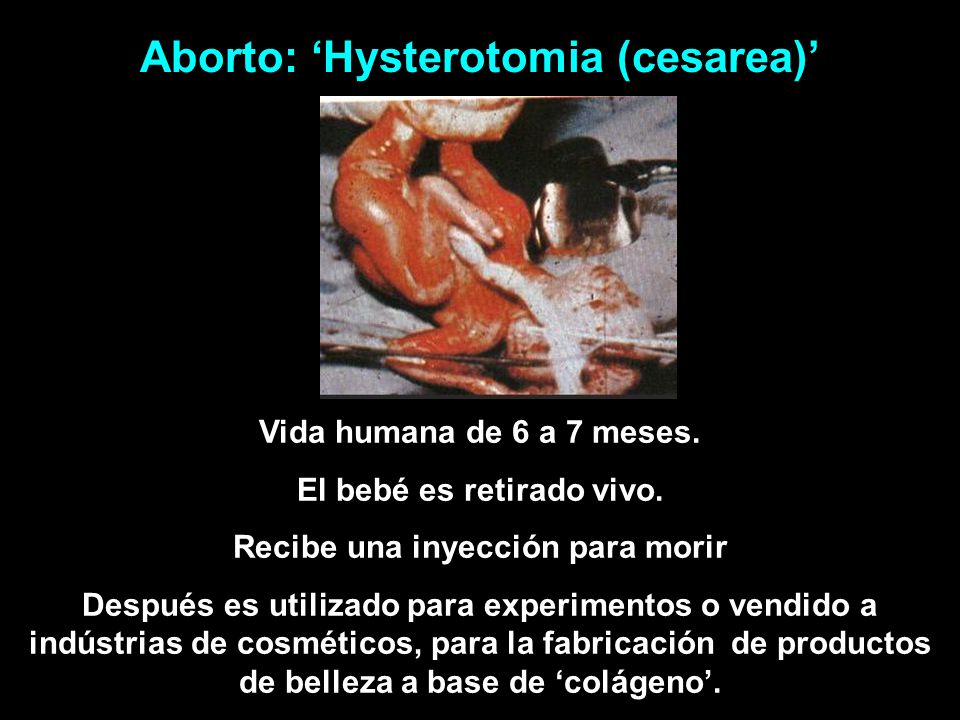 Aborto: ‘Hysterotomia (cesarea)’

Vida humana de 6 a 7 meses.

El bebé es retirado vivo.

Recibe una inyección para morir

Después es utilizado para experimentos o vendido a indústrias de cosméticos, para la fabricación de productos de belleza a base de ‘colágeno’.